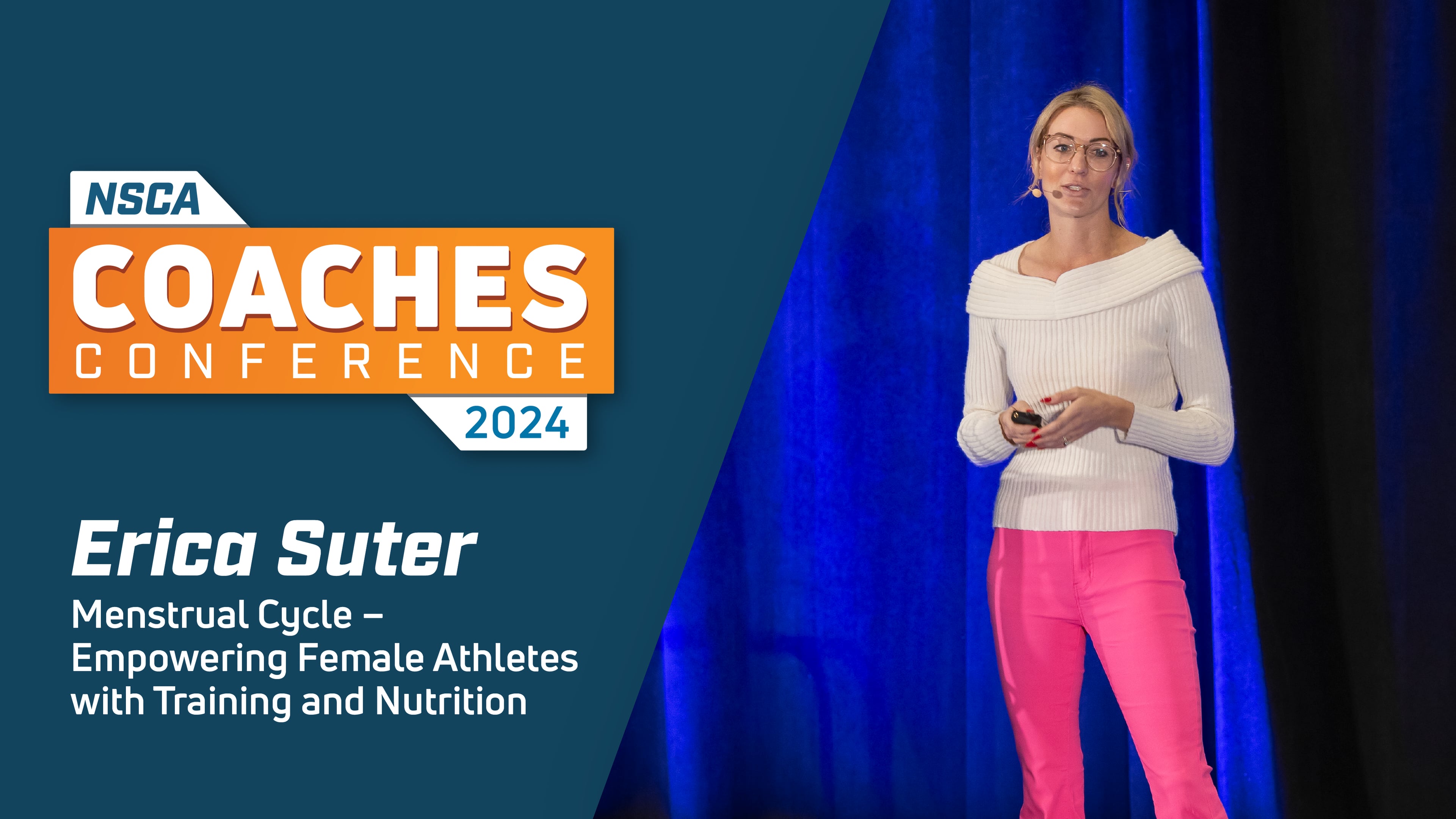 NSCA
COACHES
CONFERENCE
2024

Erica Suter
Menstrual Cycle – Empowering Female Athletes with Training and Nutrition